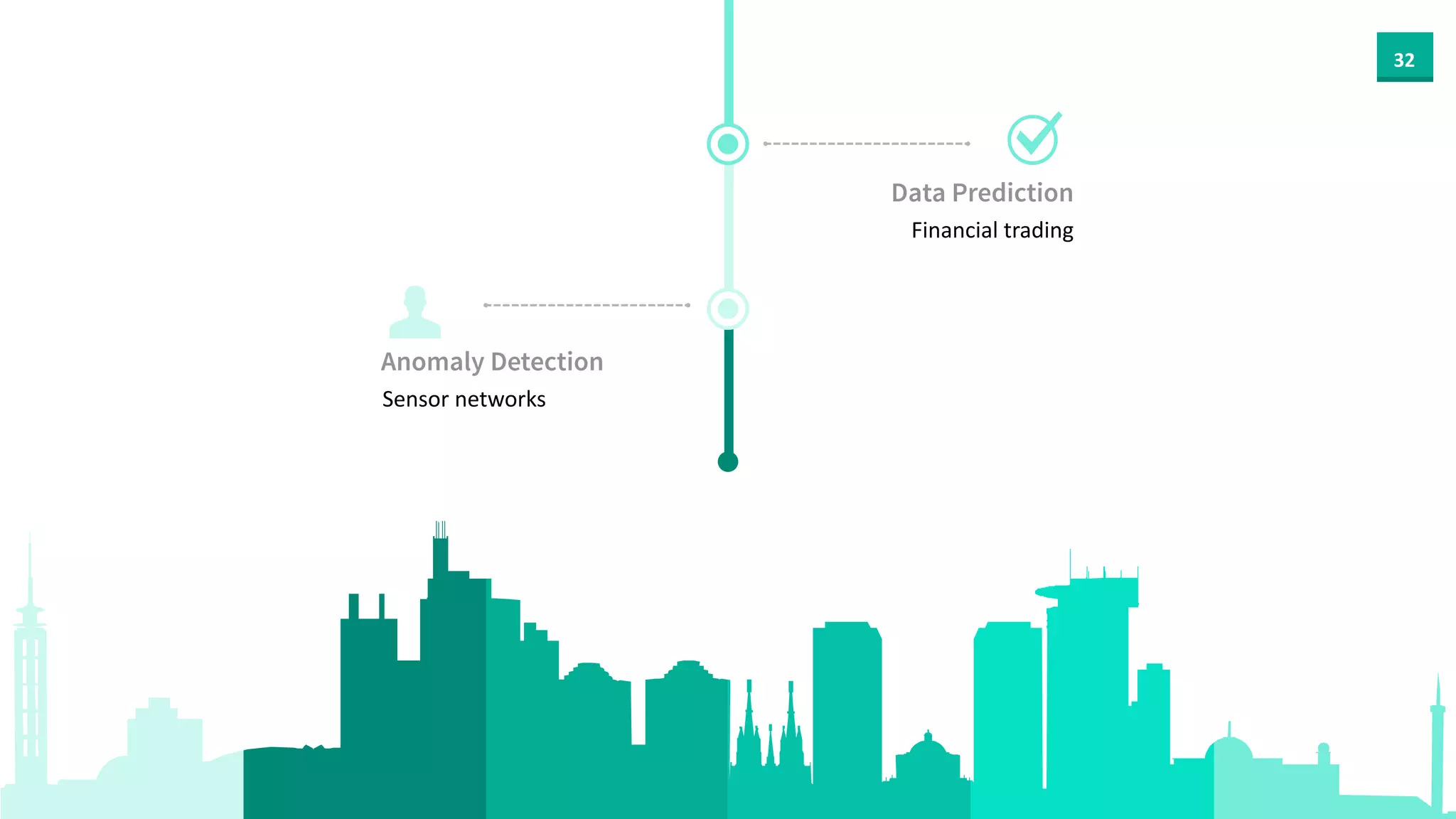 32

Data Prediction
Financial trading

Anomaly Detection
Sensor networks